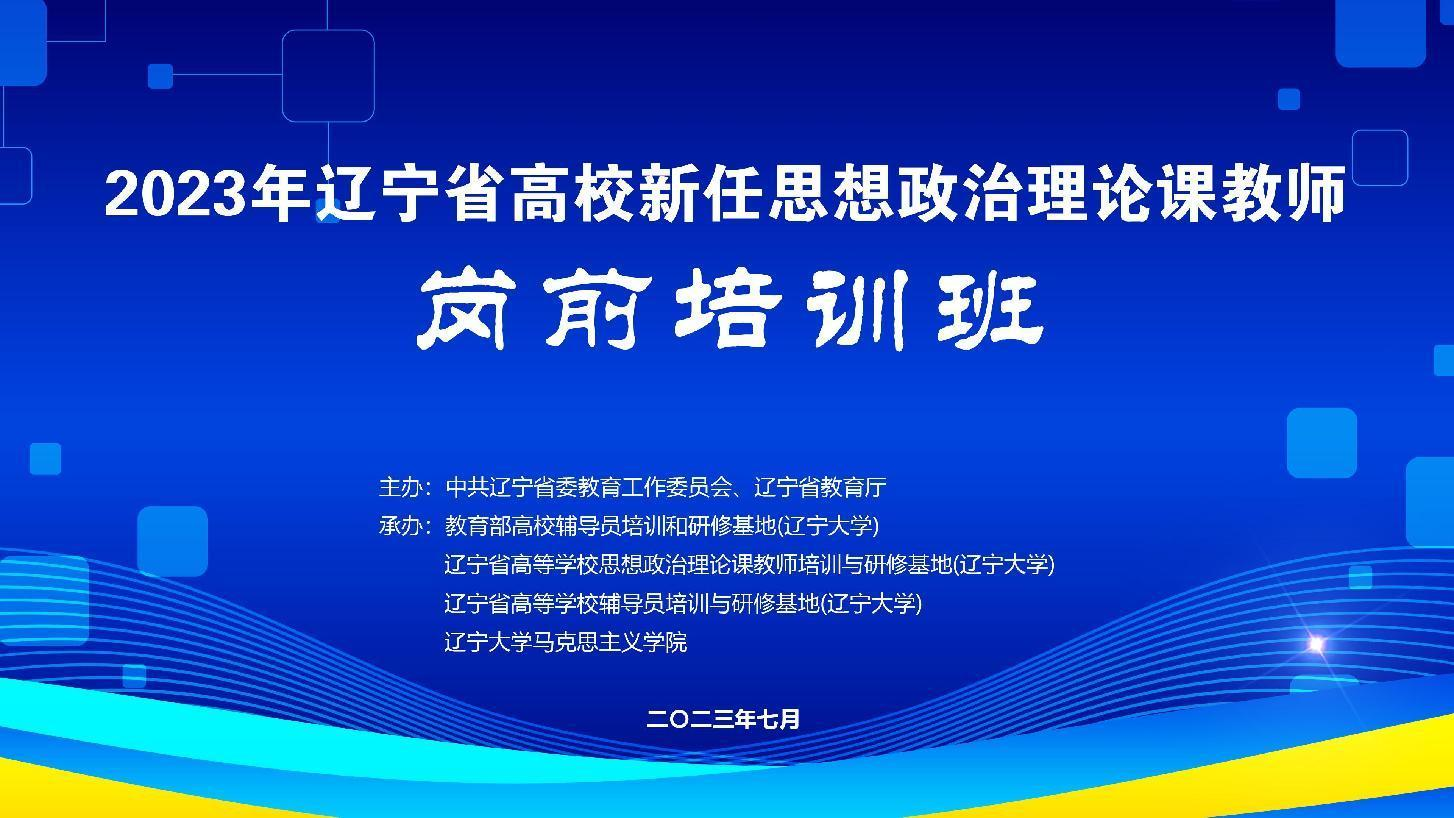 2023年辽宁省高校新任思想政治理论课教师

岗前培训班

主办：中共辽宁省委教育工作委员会、辽宁省教育厅
承办：教育部高校辅导员培训和研修基地(辽宁大学)
辽宁省高等学校思想政治理论课教师培训与研修基地(辽宁大学)
辽宁省高等学校辅导员培训与研修基地(辽宁大学)
辽宁大学马克思主义学院

二〇二三年七月